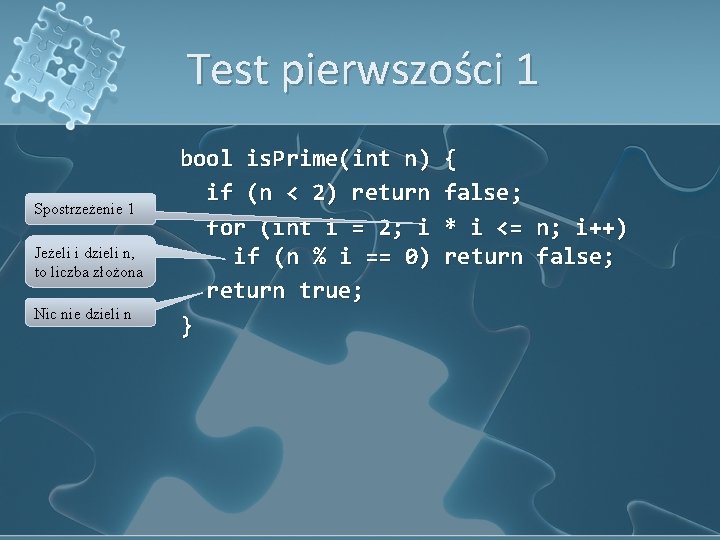 Test pierwszości 1

bool isPrime(int n) {
  if (n < 2) return false;
  for (int i = 2; i * i <= n; i++)
    if (n % i == 0) return false;
  return true;
}

Spostrzeżenie 1

Jeżeli i dzieli n, to liczba złożona

Nic nie dzieli n